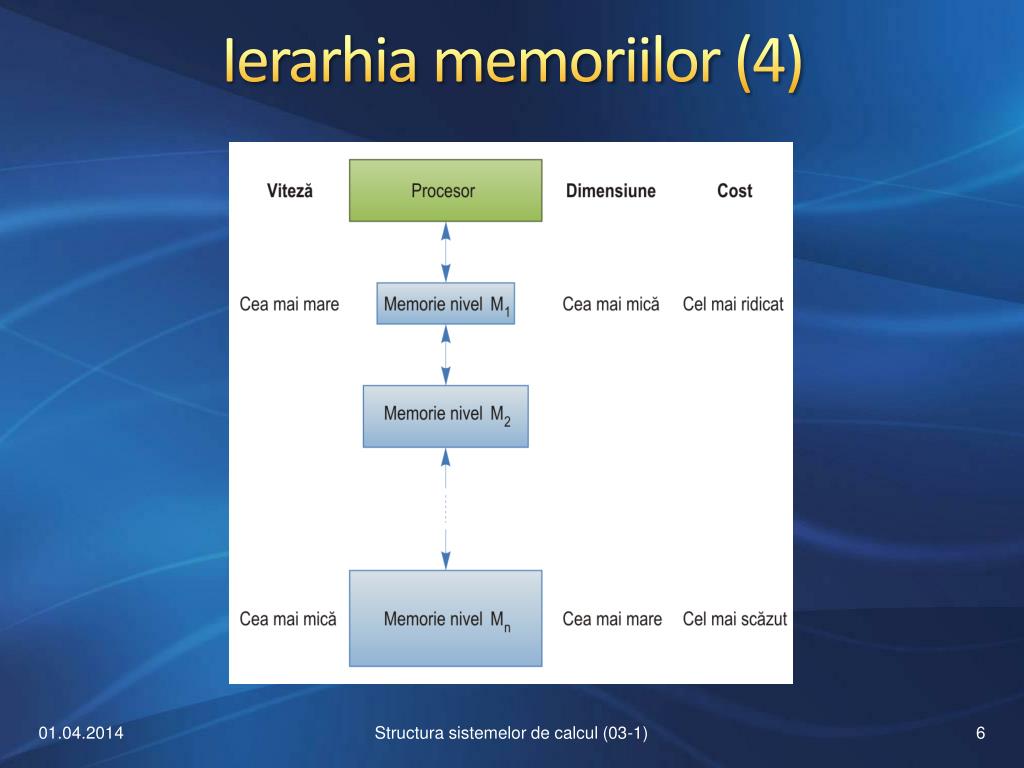 Ierarhia memoriilor (4)

Viteză

Procesor

Dimensiune

Cost

Cea mai mare

Memorie nivel $M_1$

Cea mai mică

Cel mai ridicat

Memorie nivel $M_2$

Cea mai mică

Memorie nivel $M_n$

Cea mai mare

Cel mai scăzut

01.04.2014

Structura sistemelor de calcul (03-1)

6